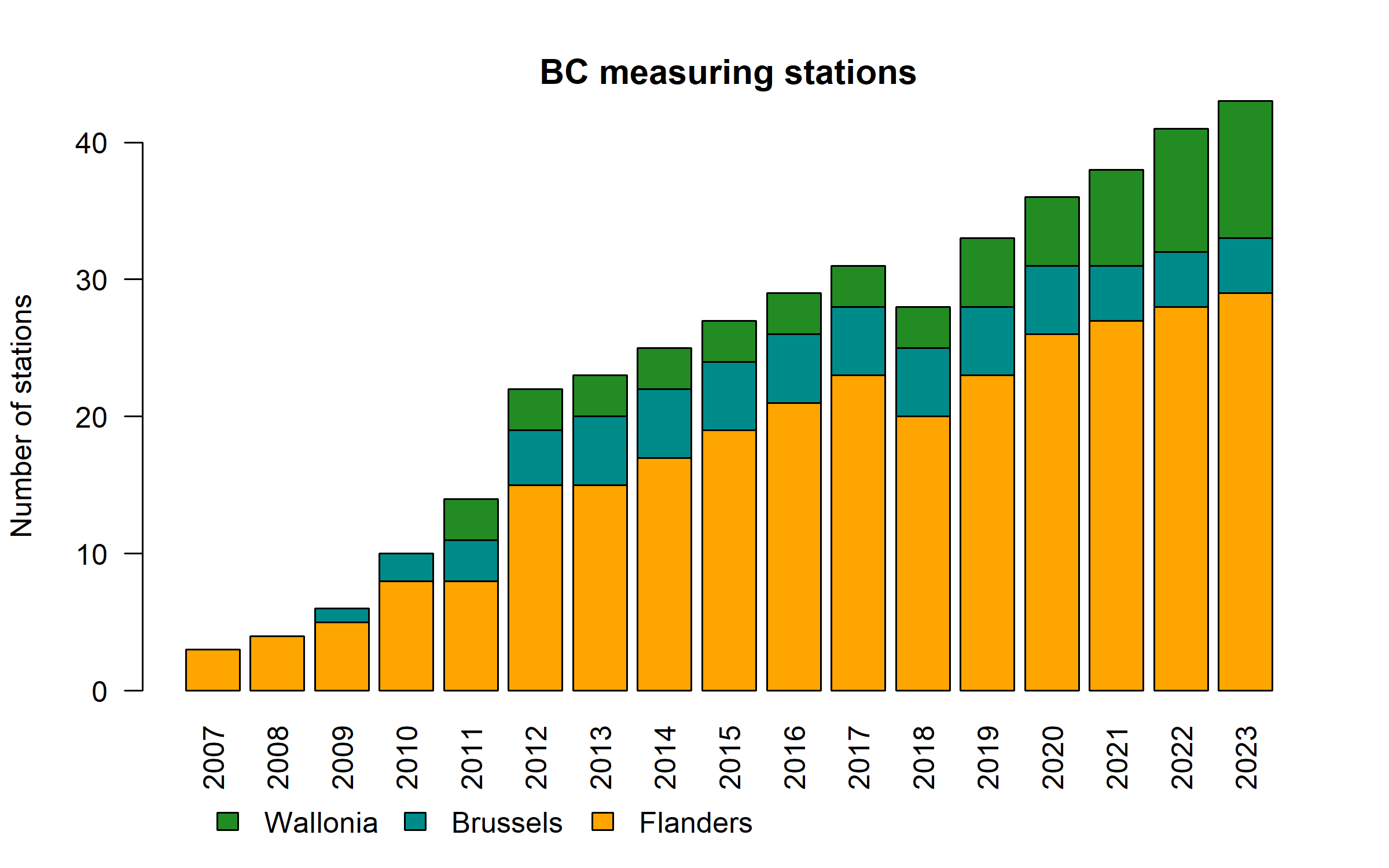 BC measuring stations

Number of stations

40
30
20
10
0

2007
2008
2009
2010
2011
2012
2013
2014
2015
2016
2017
2018
2019
2020
2021
2022
2023

Wallonia Brussels Flanders